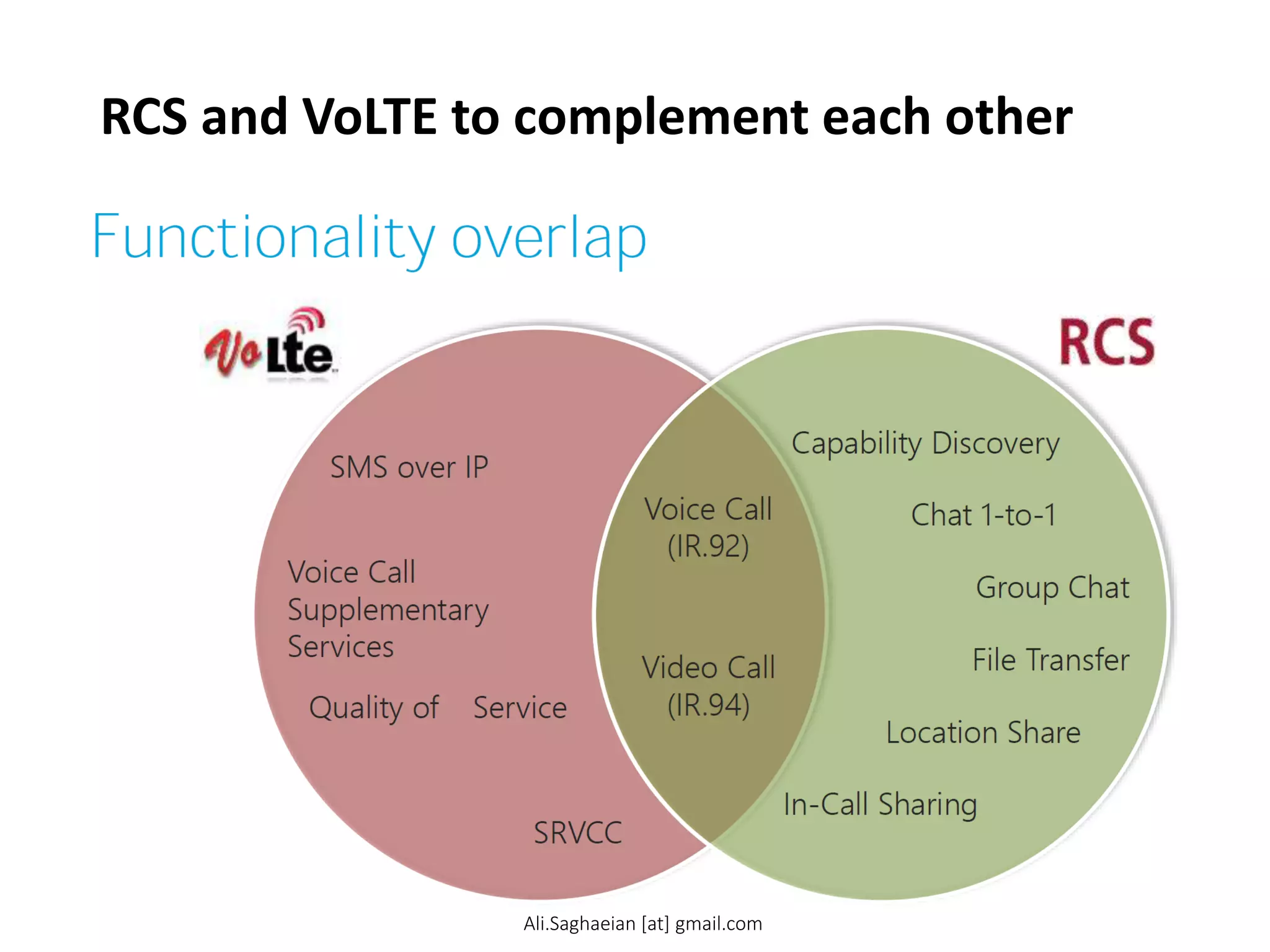 RCS and VoLTE to complement each other

Functionality overlap

VoLte

RCS

SMS over IP

Voice Call Supplementary Services

Quality of Service

SRVCC

Voice Call (IR.92)

Video Call (IR.94)

Capability Discovery

Chat 1-to-1

Group Chat

File Transfer

Location Share

In-Call Sharing

Ali.Saghaeian [at] gmail.com